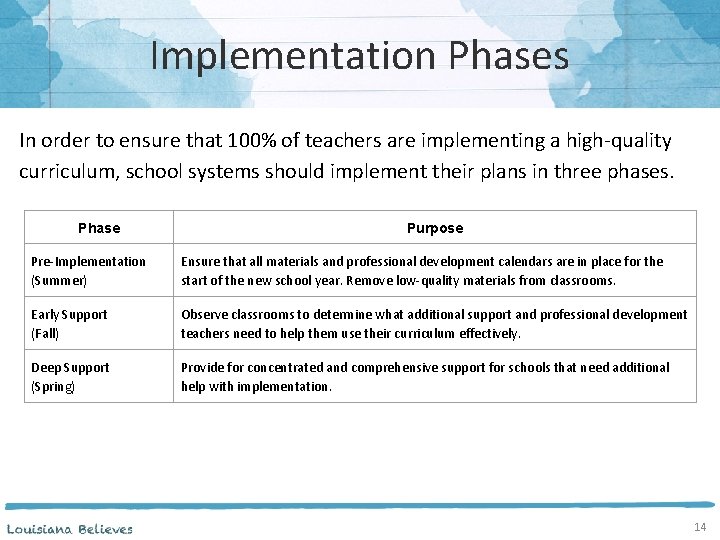 Implementation Phases

In order to ensure that 100% of teachers are implementing a high-quality curriculum, school systems should implement their plans in three phases.

| Phase | Purpose |
|---|---|
| Pre-Implementation (Summer) | Ensure that all materials and professional development calendars are in place for the start of the new school year. Remove low-quality materials from classrooms. |
| Early Support (Fall) | Observe classrooms to determine what additional support and professional development teachers need to help them use their curriculum effectively. |
| Deep Support (Spring) | Provide for concentrated and comprehensive support for schools that need additional help with implementation. |

Louisiana Believes

14